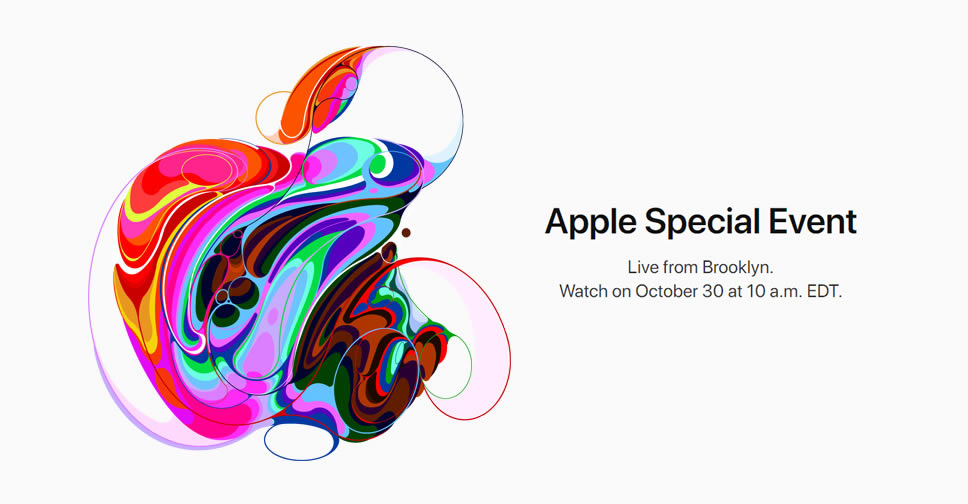 Apple Special Event

Live from Brooklyn.
Watch on October 30 at 10 a.m. EDT.